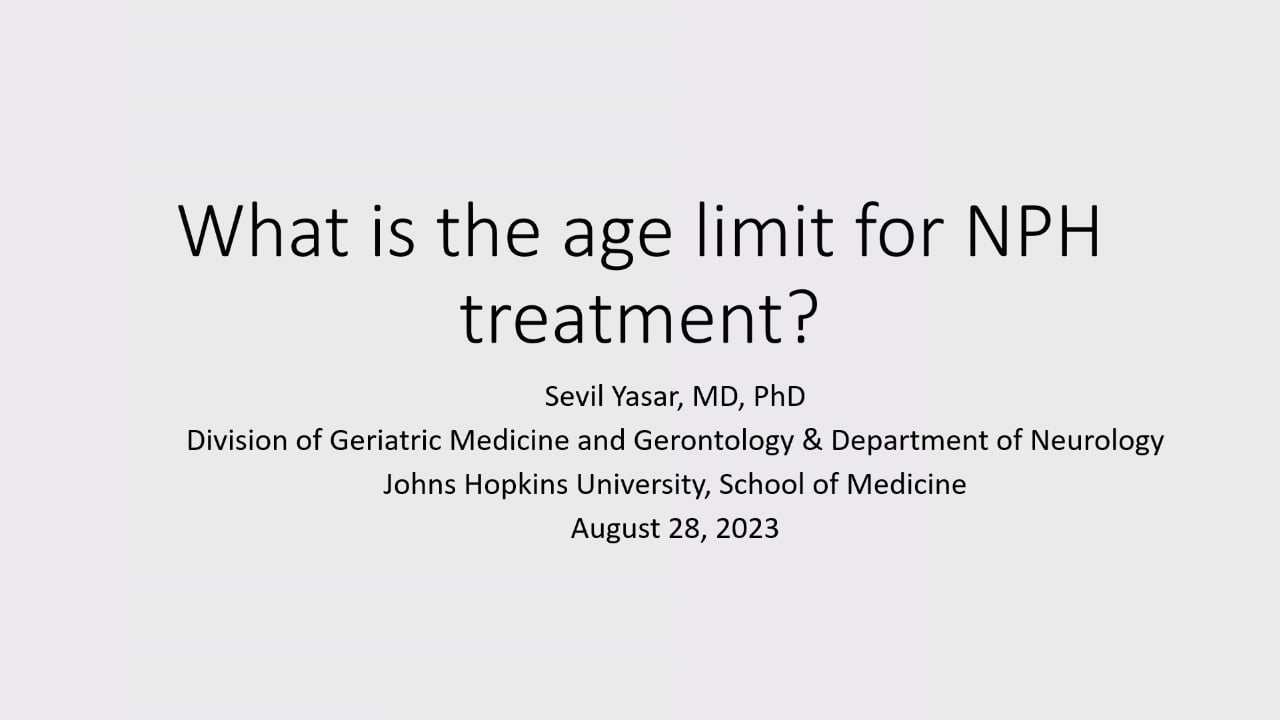 What is the age limit for NPH treatment?

Sevil Yasar, MD, PhD
Division of Geriatric Medicine and Gerontology & Department of Neurology
Johns Hopkins University, School of Medicine
August 28, 2023